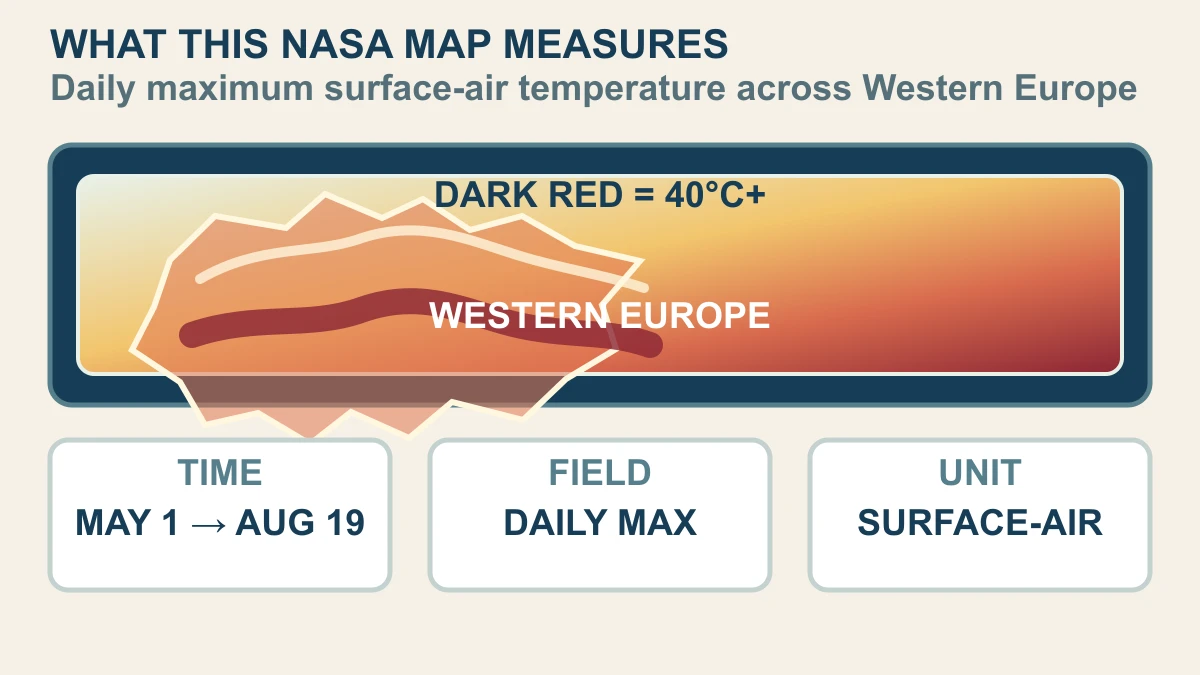 WHAT THIS NASA MAP MEASURES
Daily maximum surface-air temperature across Western Europe

DARK RED = 40°C+

WESTERN EUROPE

TIME
MAY 1 → AUG 19

FIELD
DAILY MAX

UNIT
SURFACE-AIR